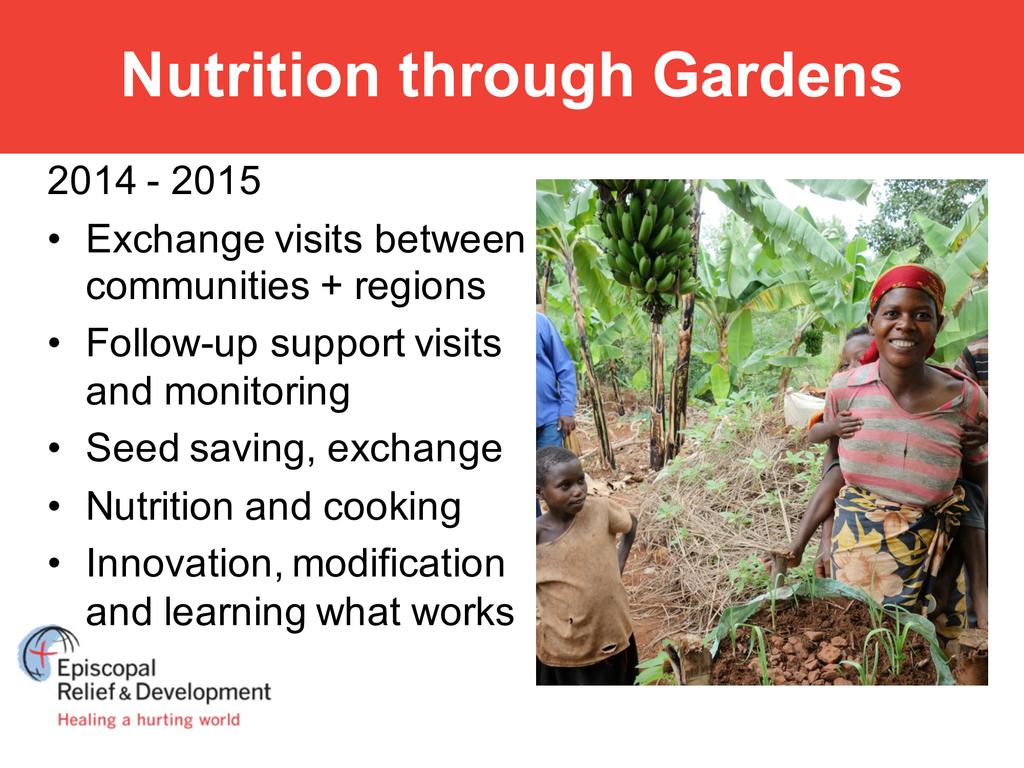 Nutrition through Gardens

2014 - 2015

• Exchange visits between communities + regions
• Follow-up support visits and monitoring
• Seed saving, exchange
• Nutrition and cooking
• Innovation, modification and learning what works

Episcopal Relief & Development
Healing a hurting world